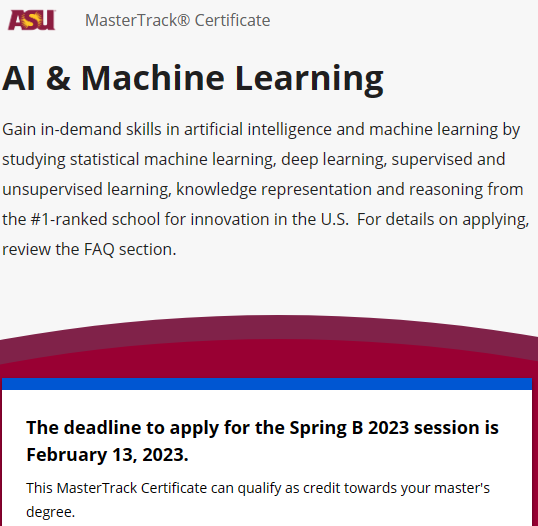 ASU MasterTrack® Certificate

AI & Machine Learning

Gain in-demand skills in artificial intelligence and machine learning by studying statistical machine learning, deep learning, supervised and unsupervised learning, knowledge representation and reasoning from the #1-ranked school for innovation in the U.S. For details on applying, review the FAQ section.

The deadline to apply for the Spring B 2023 session is February 13, 2023.

This MasterTrack Certificate can qualify as credit towards your master's degree.